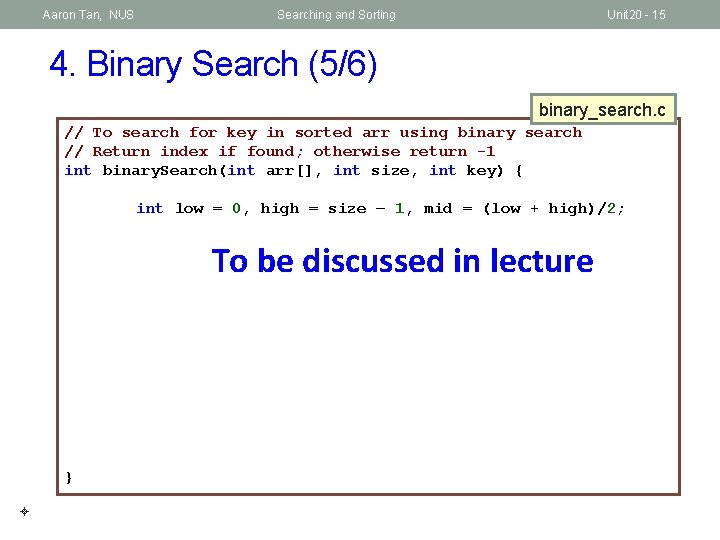 Aaron Tan, NUS

Searching and Sorting

Unit20 - 15

4. Binary Search (5/6)

binary_search.c

// To search for key in sorted arr using binary search
// Return index if found; otherwise return -1
int binarySearch(int arr[], int size, int key) {

int low = 0, high = size – 1, mid = (low + high)/2;

To be discussed in lecture

}